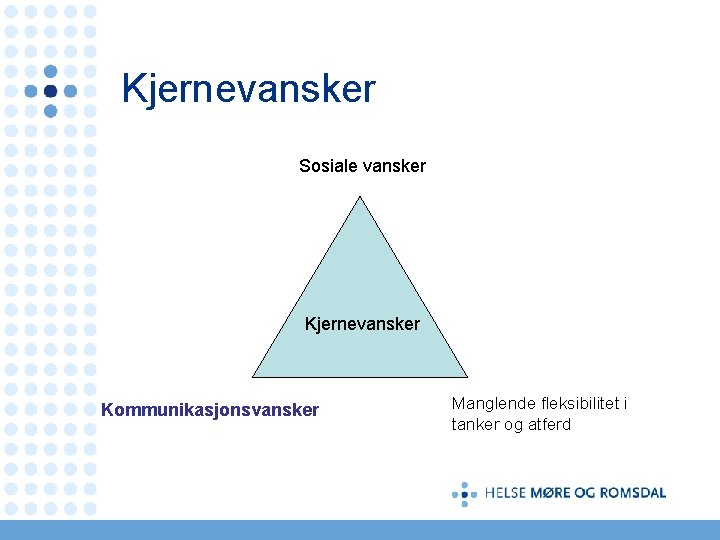 Kjernevansker

Sosiale vansker

Kjernevansker

Kommunikasjonsvansker

Manglende fleksibilitet i tanker og atferd

HELSE MØRE OG ROMSDAL